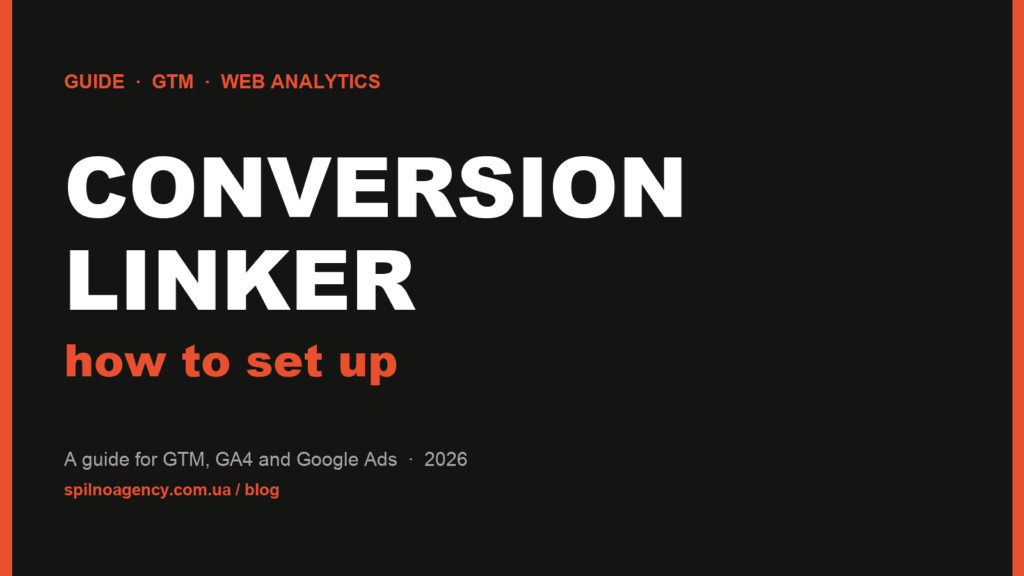 GUIDE · GTM · WEB ANALYTICS

CONVERSION LINKER

how to set up

A guide for GTM, GA4 and Google Ads · 2026

spilnoagency.com.ua / blog